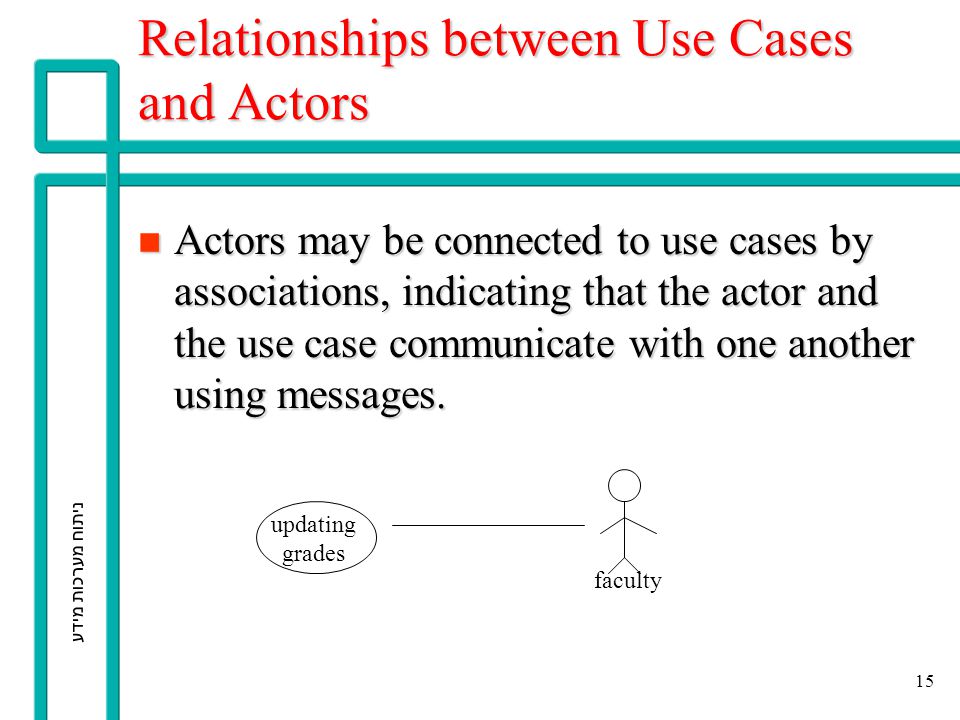 Relationships between Use Cases and Actors

Actors may be connected to use cases by associations, indicating that the actor and the use case communicate with one another using messages.

updating grades

faculty

ניתוח מערכות מידע

15